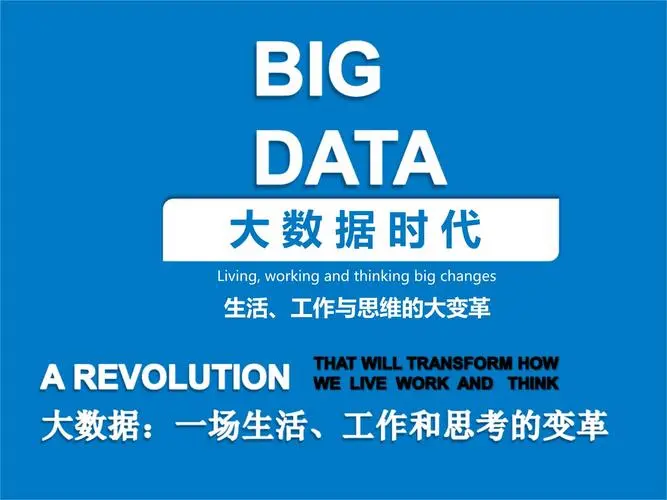 BIG
DATA

大数据时代

Living, working and thinking big changes

生活、工作与思维的大变革

A REVOLUTION THAT WILL TRANSFORM HOW WE LIVE WORK AND THINK

大数据：一场生活、工作和思考的变革